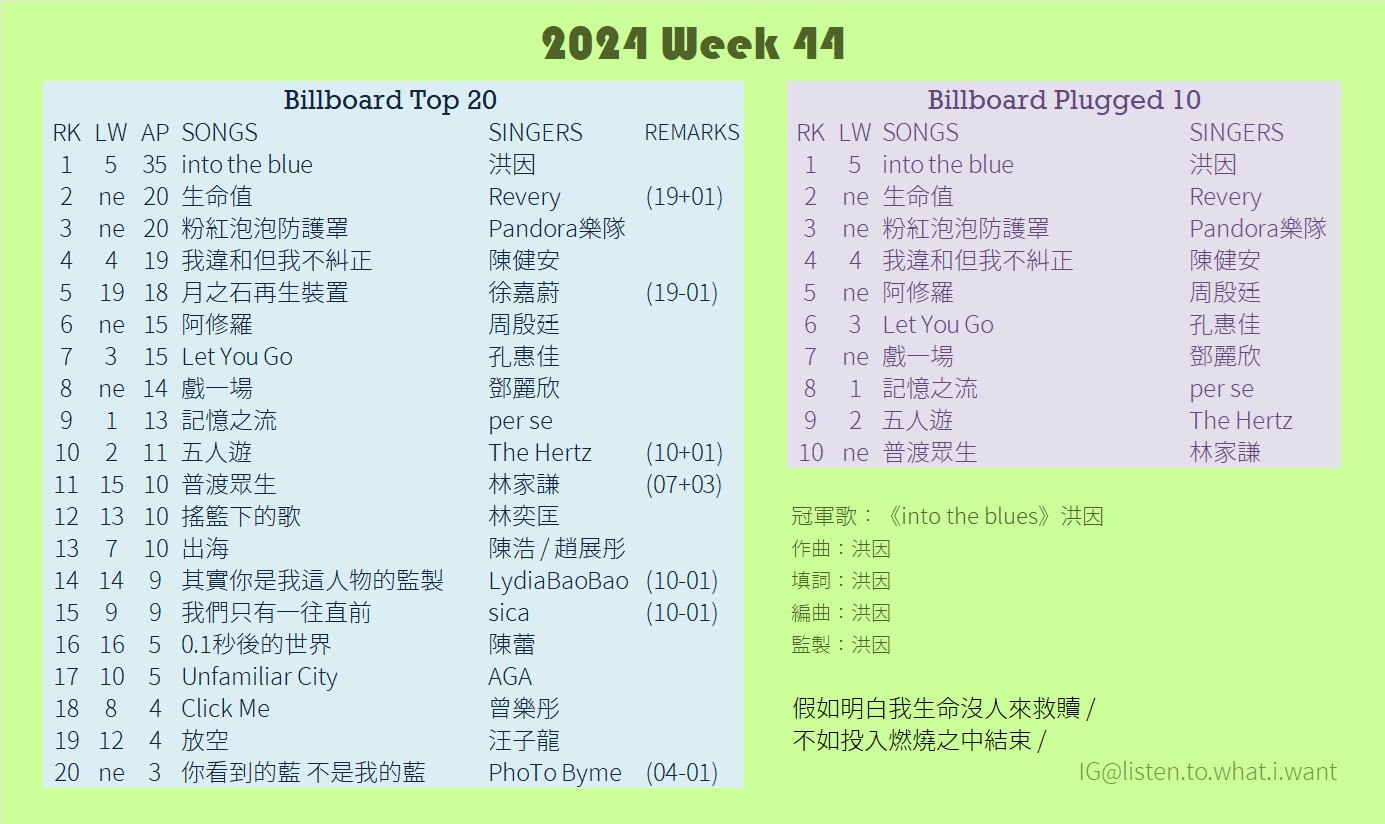 2024 Week 44

Billboard Top 20

| RK | LW | AP | SONGS | SINGERS | REMARKS |
|---|---|---|---|---|---|
| 1 | 5 | 35 | into the blue | 洪因 | |
| 2 | ne | 20 | 生命值 | Revery | (19+01) |
| 3 | ne | 20 | 粉紅泡泡防護罩 | Pandora樂隊 | |
| 4 | 4 | 19 | 我違和但我不糾正 | 陳健安 | |
| 5 | 19 | 18 | 月之石再生裝置 | 徐嘉蔚 | (19-01) |
| 6 | ne | 15 | 阿修羅 | 周殷廷 | |
| 7 | 3 | 15 | Let You Go | 孔惠佳 | |
| 8 | ne | 14 | 戲一場 | 鄧麗欣 | |
| 9 | 1 | 13 | 記憶之流 | per se | |
| 10 | 2 | 11 | 五人遊 | The Hertz | (10+01) |
| 11 | 15 | 10 | 普渡眾生 | 林家謙 | (07+03) |
| 12 | 13 | 10 | 搖籃下的歌 | 林奕匡 | |
| 13 | 7 | 10 | 出海 | 陳浩 / 趙展彤 | |
| 14 | 14 | 9 | 其實你是我這人物的監製 | LydiaBaoBao | (10-01) |
| 15 | 9 | 9 | 我們只有一往直前 | sica | (10-01) |
| 16 | 16 | 5 | 0.1秒後的世界 | 陳蕾 | |
| 17 | 10 | 5 | Unfamiliar City | AGA | |
| 18 | 8 | 4 | Click Me | 曾樂彤 | |
| 19 | 12 | 4 | 放空 | 汪子龍 | |
| 20 | ne | 3 | 你看到的藍 不是我的藍 | PhoTo Byme | (04-01) |

Billboard Plugged 10

| RK | LW | SONGS | SINGERS |
|---|---|---|---|
| 1 | 5 | into the blue | 洪因 |
| 2 | ne | 生命值 | Revery |
| 3 | ne | 粉紅泡泡防護罩 | Pandora樂隊 |
| 4 | 4 | 我違和但我不糾正 | 陳健安 |
| 5 | ne | 阿修羅 | 周殷廷 |
| 6 | 3 | Let You Go | 孔惠佳 |
| 7 | ne | 戲一場 | 鄧麗欣 |
| 8 | 1 | 記憶之流 | per se |
| 9 | 2 | 五人遊 | The Hertz |
| 10 | ne | 普渡眾生 | 林家謙 |

冠軍歌：《into the blues》洪因
作曲：洪因
填詞：洪因
編曲：洪因
監製：洪因

假如明白我生命沒人來救贖 /
不如投入燃燒之中結束 /

IG@listen.to.what.i.want